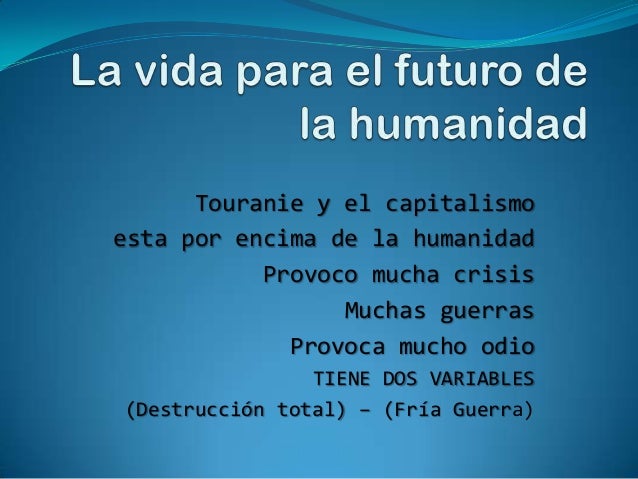 La vida para el futuro de la humanidad

Touranie y el capitalismo
esta por encima de la humanidad
Provoco mucha crisis
Muchas guerras
Provoca mucho odio
TIENE DOS VARIABLES
(Destrucción total) – (Fría Guerra)